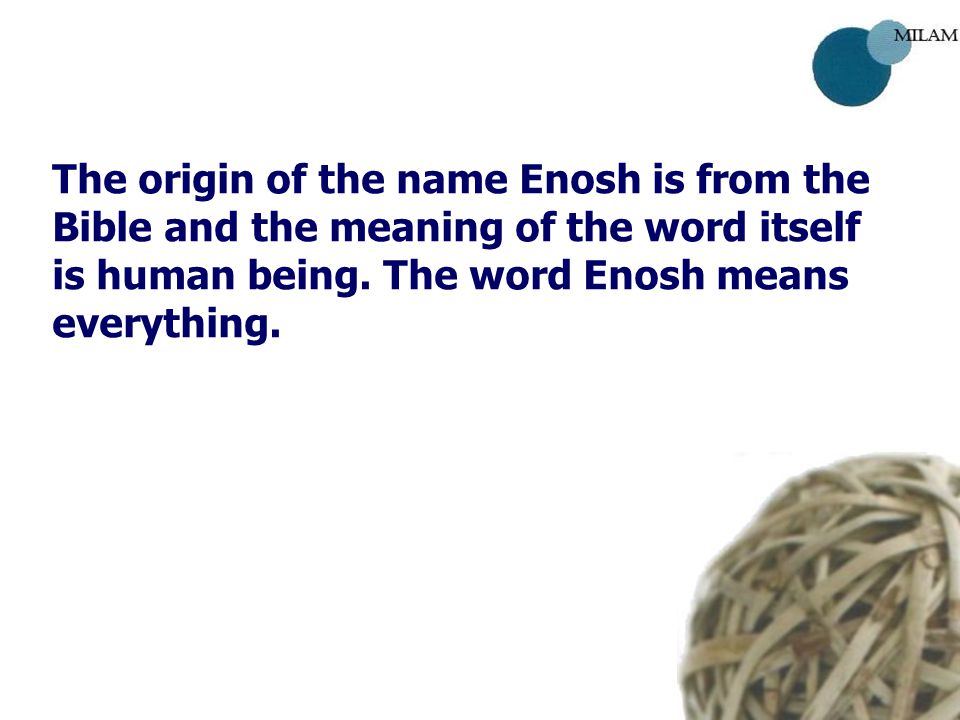 MILAM

The origin of the name Enosh is from the Bible and the meaning of the word itself is human being. The word Enosh means everything.